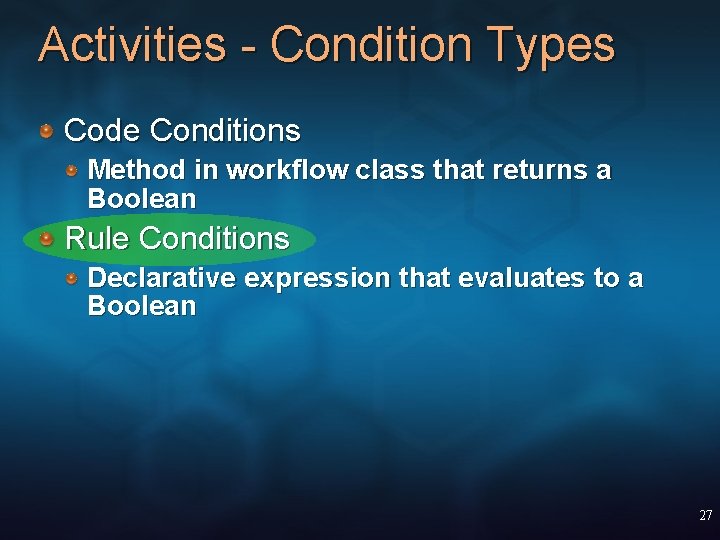 Activities - Condition Types

Code Conditions

Method in workflow class that returns a Boolean

Rule Conditions

Declarative expression that evaluates to a Boolean

27